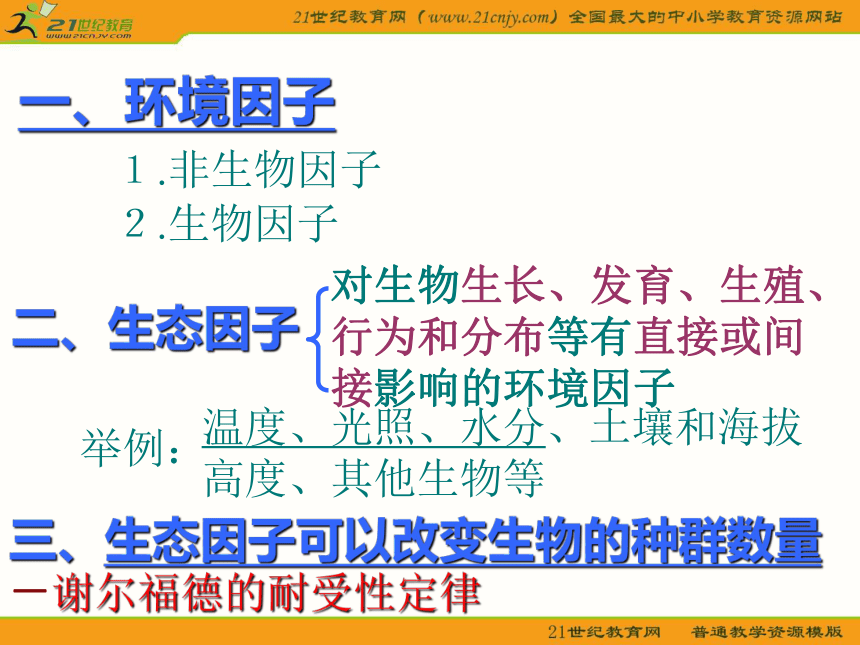 21世纪教育
www.21cnjy.com
21世纪教育网（www.21cnjy.com）全国最大的中小学教育资源网站

一、环境因子
1.非生物因子
2.生物因子

二、生态因子 对生物生长、发育、生殖、行为和分布等有直接或间接影响的环境因子

举例：温度、光照、水分、土壤和海拔高度、其他生物等

三、生态因子可以改变生物的种群数量
—谢尔福德的耐受性定律

21世纪教育网 普通教学资源模版